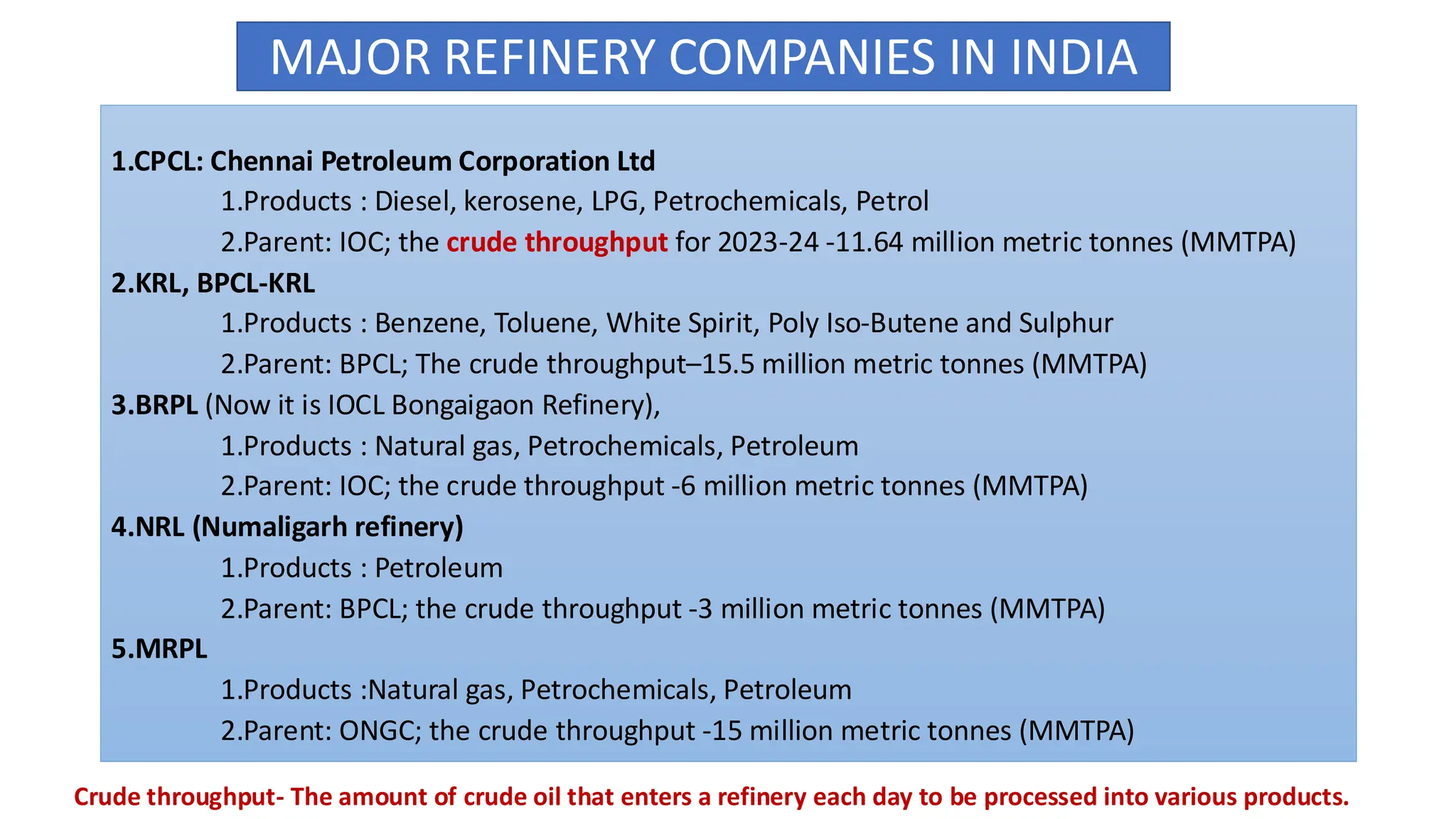 MAJOR REFINERY COMPANIES IN INDIA

1.CPCL: Chennai Petroleum Corporation Ltd

1.Products : Diesel, kerosene, LPG, Petrochemicals, Petrol

2.Parent: IOC; the crude throughput for 2023-24 -11.64 million metric tonnes (MMTPA)

2.KRL, BPCL-KRL

1.Products : Benzene, Toluene, White Spirit, Poly Iso-Butene and Sulphur

2.Parent: BPCL; The crude throughput–15.5 million metric tonnes (MMTPA)

3.BRPL (Now it is IOCL Bongaigaon Refinery),

1.Products : Natural gas, Petrochemicals, Petroleum

2.Parent: IOC; the crude throughput -6 million metric tonnes (MMTPA)

4.NRL (Numaligarh refinery)

1.Products : Petroleum

2.Parent: BPCL; the crude throughput -3 million metric tonnes (MMTPA)

5.MRPL

1.Products :Natural gas, Petrochemicals, Petroleum

2.Parent: ONGC; the crude throughput -15 million metric tonnes (MMTPA)

Crude throughput- The amount of crude oil that enters a refinery each day to be processed into various products.